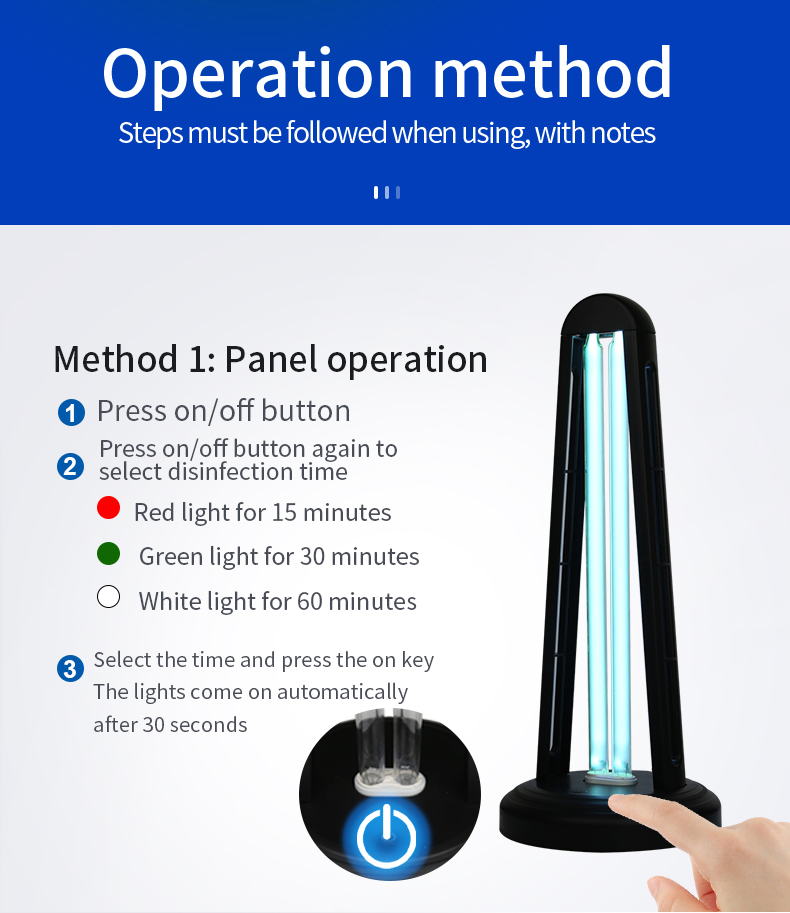 Operation method
Steps must be followed when using, with notes

Method 1: Panel operation

1 Press on/off button

2 Press on/off button again to select disinfection time

Red light for 15 minutes

Green light for 30 minutes

White light for 60 minutes

3 Select the time and press the on key
The lights come on automatically after 30 seconds